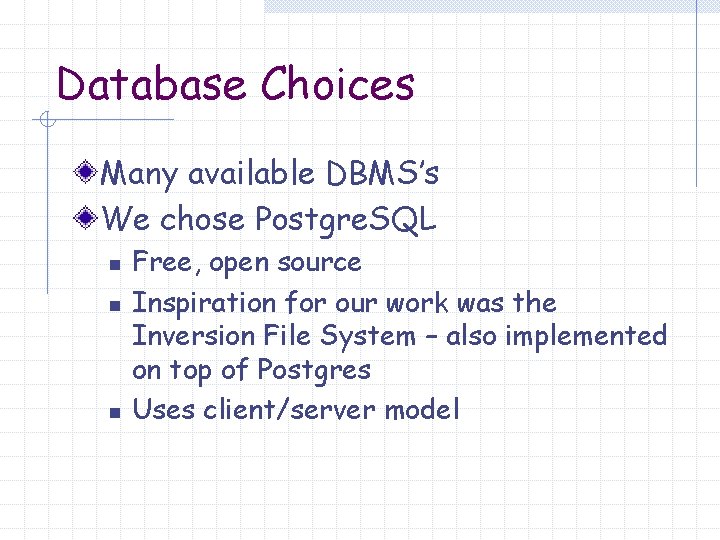 Database Choices

Many available DBMS's

We chose PostgreSQL

Free, open source

Inspiration for our work was the Inversion File System – also implemented on top of Postgres

Uses client/server model